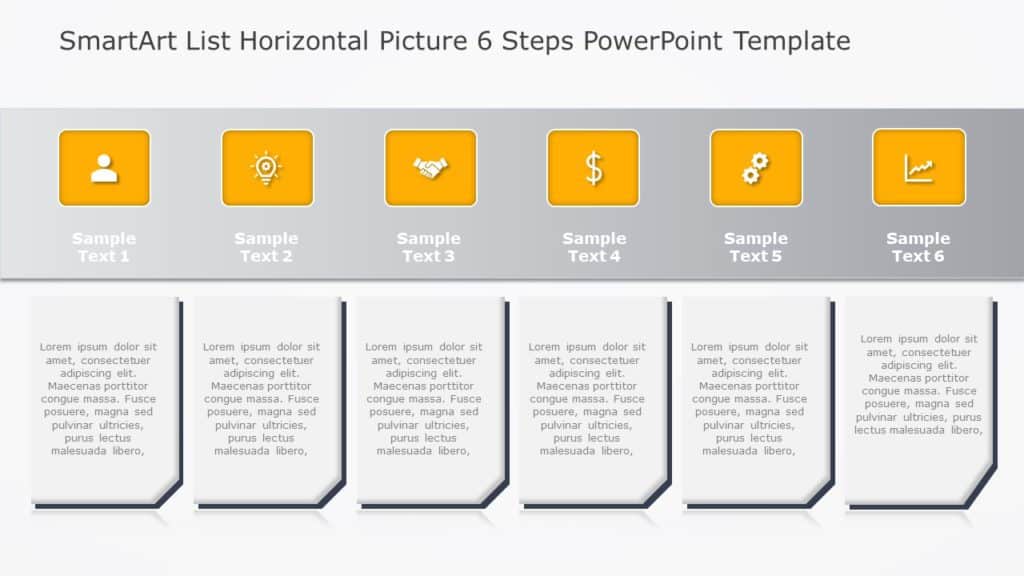 SmartArt List Horizontal Picture 6 Steps PowerPoint Template

Sample Text 1

Sample Text 2

Sample Text 3

Sample Text 4

Sample Text 5

Sample Text 6

Lorem ipsum dolor sit amet, consectetuer adipiscing elit. Maecenas porttitor congue massa. Fusce posuere, magna sed pulvinar ultricies, purus lectus malesuada libero,

Lorem ipsum dolor sit amet, consectetuer adipiscing elit. Maecenas porttitor congue massa. Fusce posuere, magna sed pulvinar ultricies, purus lectus malesuada libero,

Lorem ipsum dolor sit amet, consectetuer adipiscing elit. Maecenas porttitor congue massa. Fusce posuere, magna sed pulvinar ultricies, purus lectus malesuada libero,

Lorem ipsum dolor sit amet, consectetuer adipiscing elit. Maecenas porttitor congue massa. Fusce posuere, magna sed pulvinar ultricies, purus lectus malesuada libero,

Lorem ipsum dolor sit amet, consectetuer adipiscing elit. Maecenas porttitor congue massa. Fusce posuere, magna sed pulvinar ultricies, purus lectus malesuada libero,

Lorem ipsum dolor sit amet, consectetuer adipiscing elit. Maecenas porttitor congue massa. Fusce posuere, magna sed pulvinar ultricies, purus lectus malesuada libero,